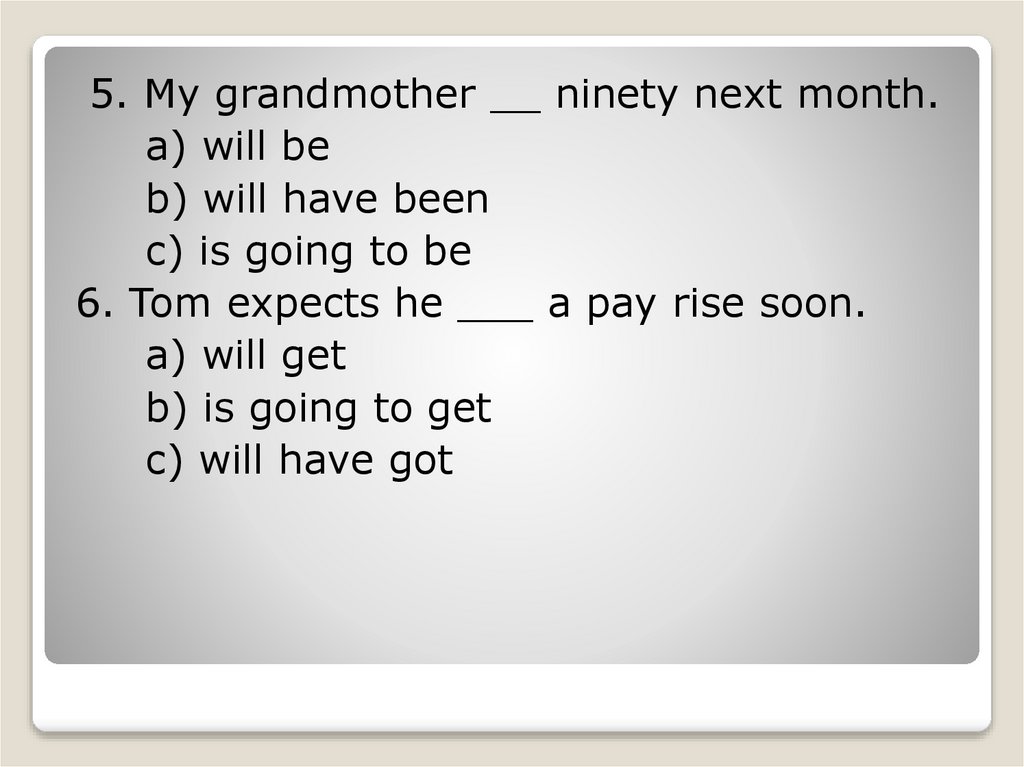 5. My grandmother __ ninety next month.
a) will be
b) will have been
c) is going to be
6. Tom expects he ___ a pay rise soon.
a) will get
b) is going to get
c) will have got